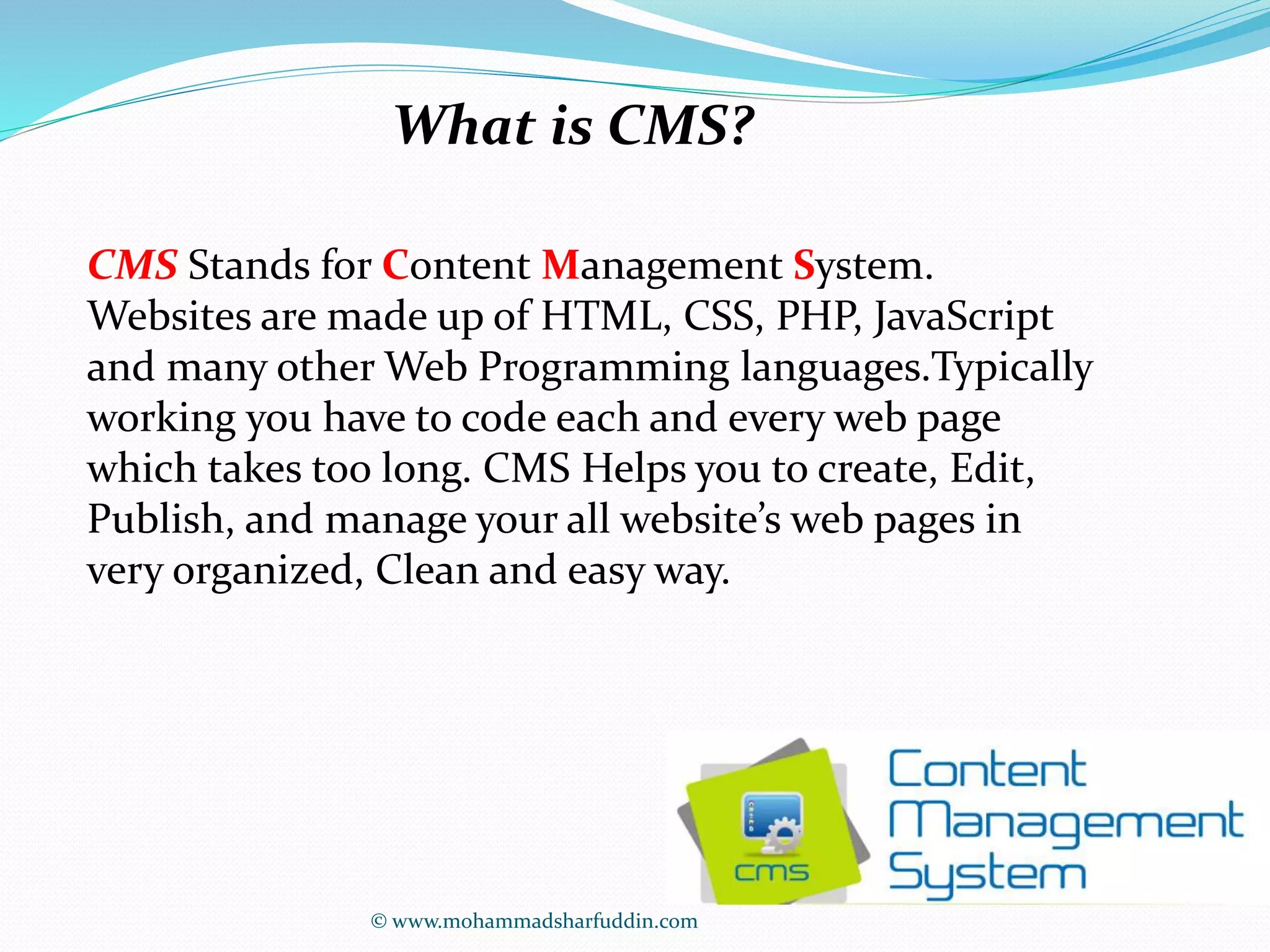 What is CMS?

CMS Stands for Content Management System. Websites are made up of HTML, CSS, PHP, JavaScript and many other Web Programming languages.Typically working you have to code each and every web page which takes too long. CMS Helps you to create, Edit, Publish, and manage your all website's web pages in very organized, Clean and easy way.

cms

Content
Management
System

© www.mohammadsharfuddin.com